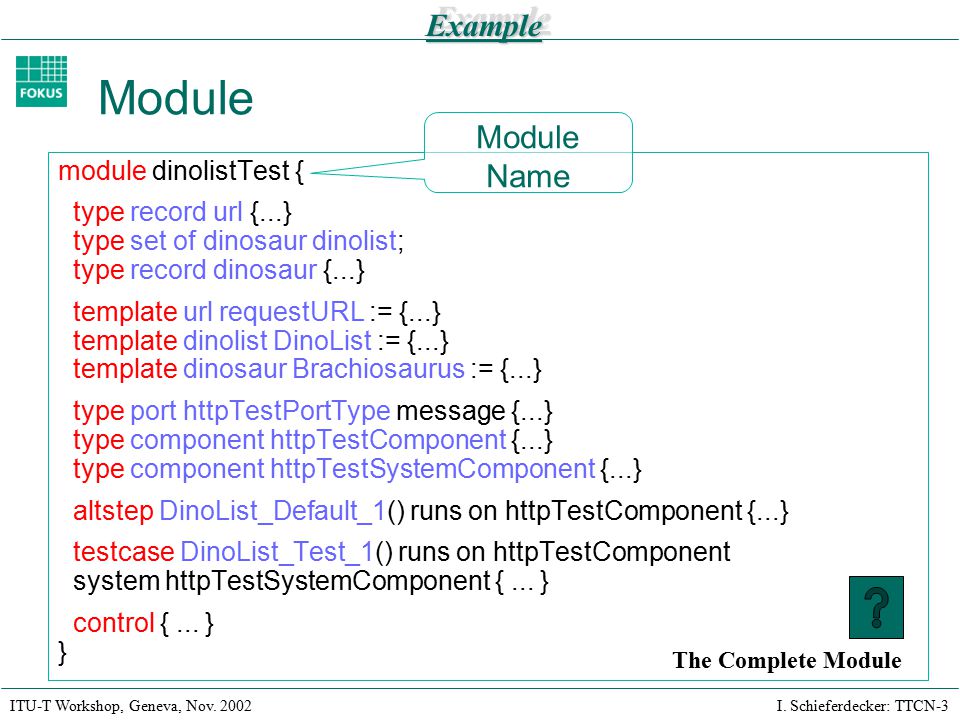 Example

FOKUS

Module

Module Name

module dinolistTest {

type record url {...}
type set of dinosaur dinolist;
type record dinosaur {...}

template url requestURL := {...}
template dinolist DinoList := {...}
template dinosaur Brachiosaurus := {...}

type port httpTestPortType message {...}
type component httpTestComponent {...}
type component httpTestSystemComponent {...}

altstep DinoList_Default_1() runs on httpTestComponent {...}

testcase DinoList_Test_1() runs on httpTestComponent system httpTestSystemComponent { ... }

control { ... }
}

?

The Complete Module

ITU-T Workshop, Geneva, Nov. 2002

I. Schieferdecker: TTCN-3